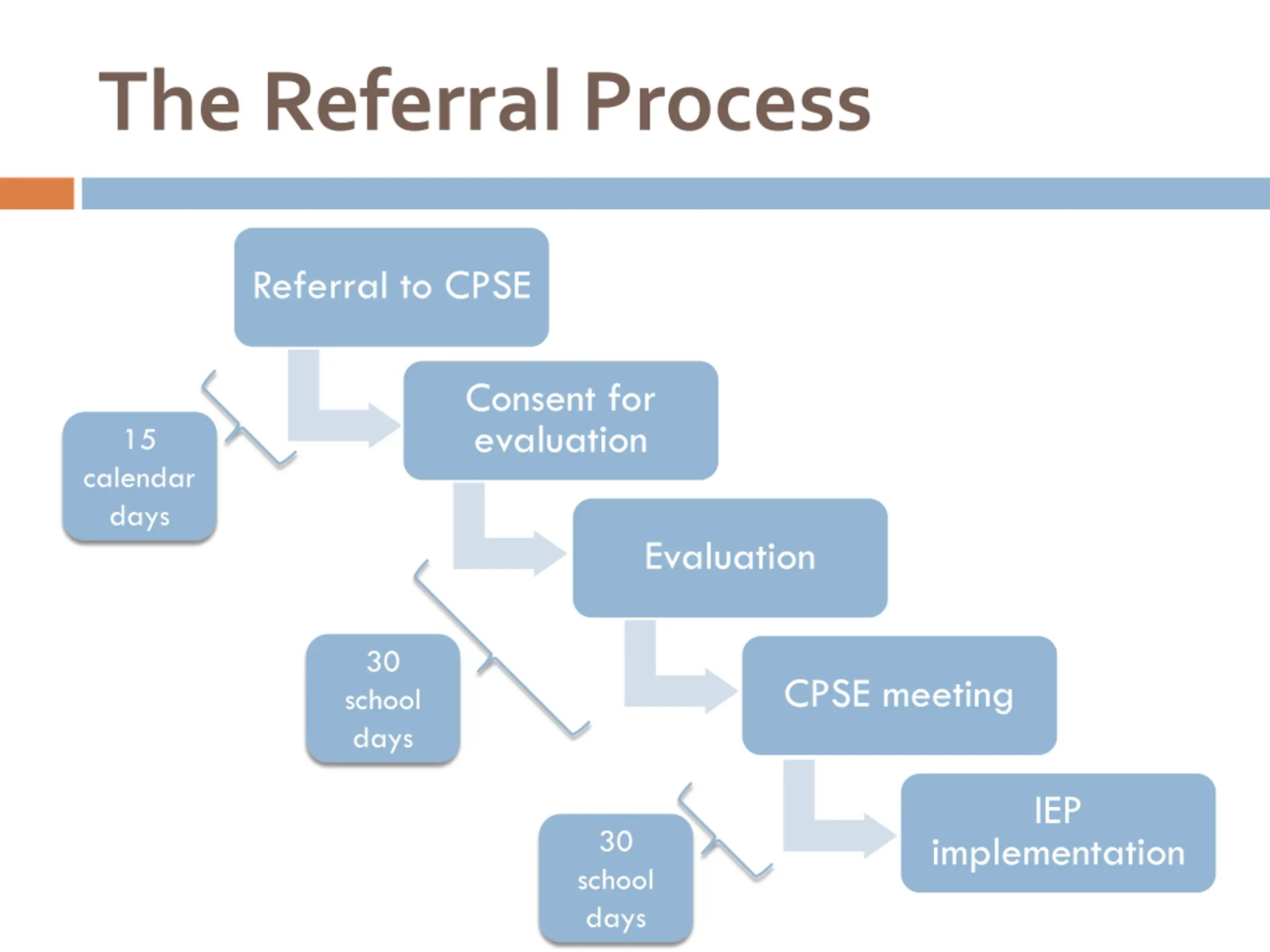 The Referral Process

Referral to CPSE

15 calendar days

Consent for evaluation

Evaluation

30 school days

CPSE meeting

30 school days

IEP implementation